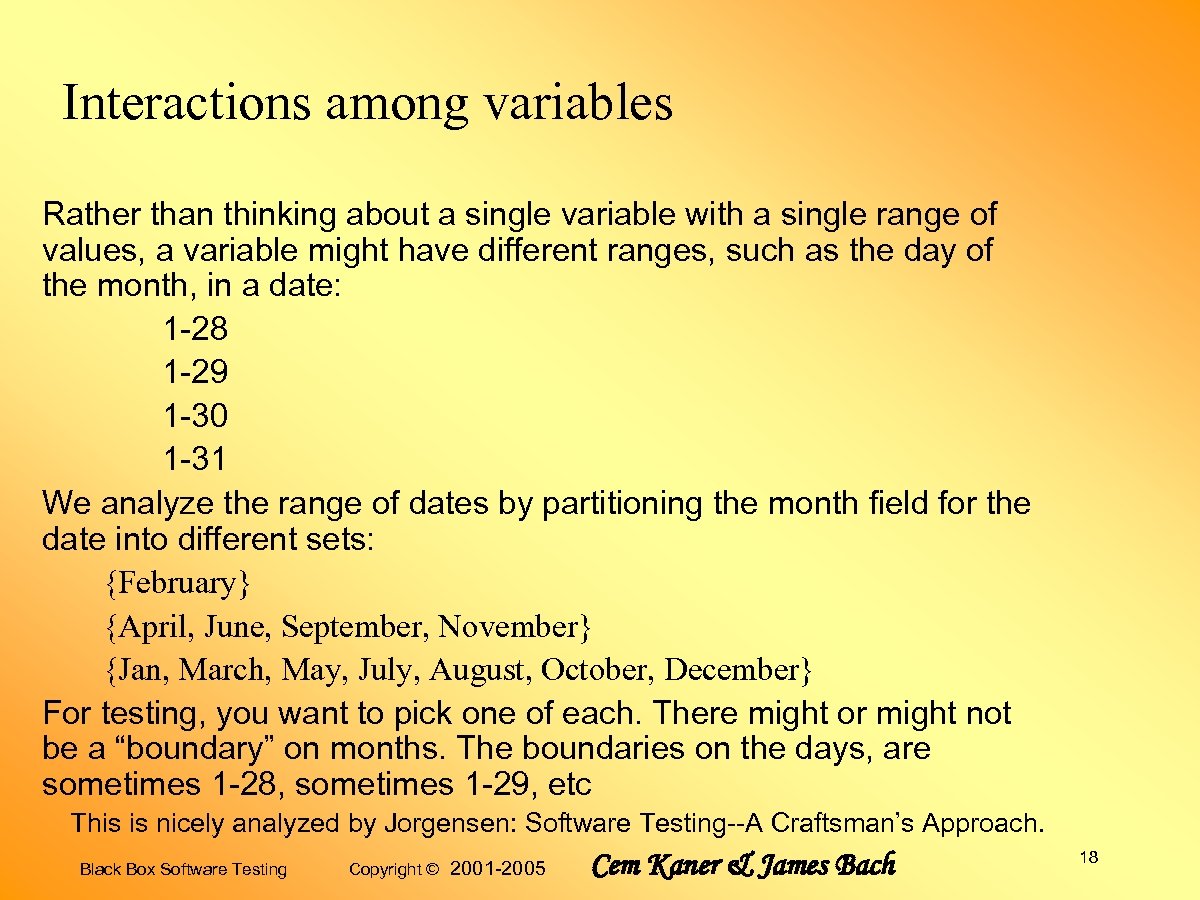 Interactions among variables

Rather than thinking about a single variable with a single range of values, a variable might have different ranges, such as the day of the month, in a date:

1-28

1-29

1-30

1-31

We analyze the range of dates by partitioning the month field for the date into different sets:

{February}

{April, June, September, November}

{Jan, March, May, July, August, October, December}

For testing, you want to pick one of each. There might or might not be a “boundary” on months. The boundaries on the days, are sometimes 1-28, sometimes 1-29, etc

This is nicely analyzed by Jorgensen: Software Testing--A Craftsman’s Approach.

Black Box Software Testing Copyright © 2001-2005 Cem Kaner & James Bach 18